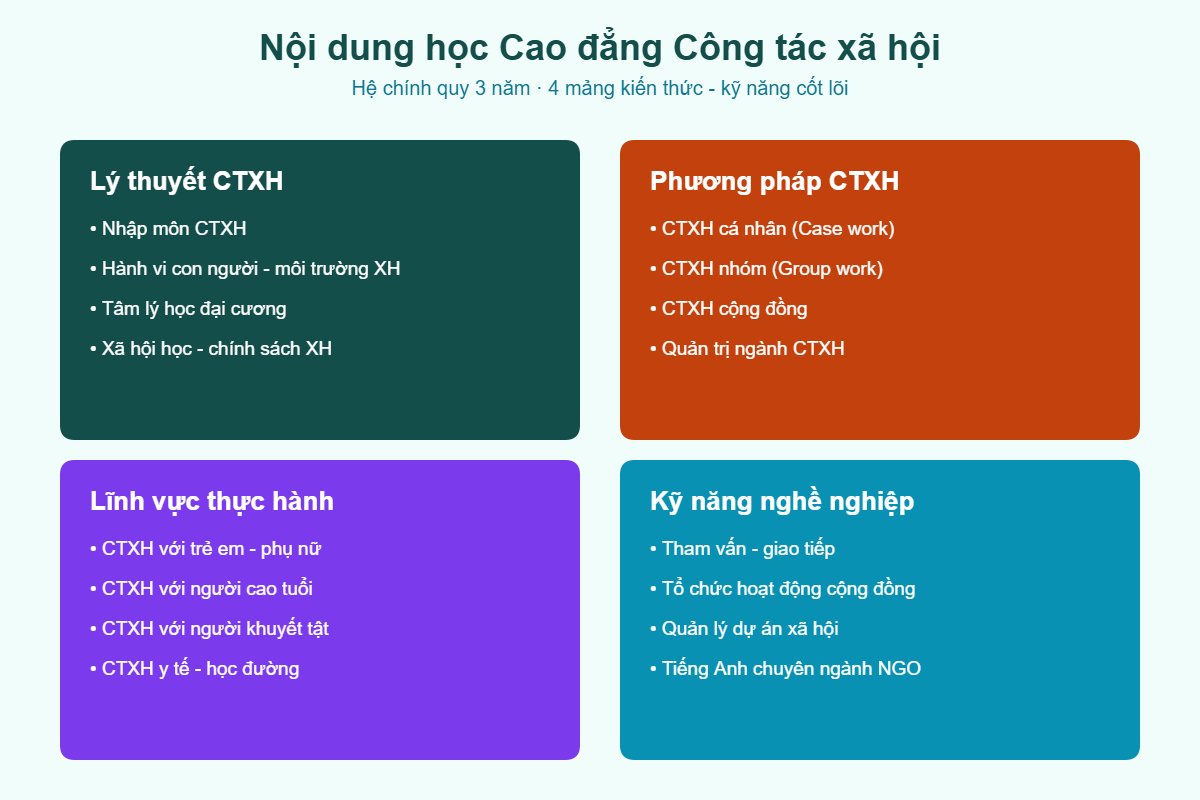 Nội dung học Cao đẳng Công tác xã hội

Hệ chính quy 3 năm · 4 mảng kiến thức - kỹ năng cốt lõi

Lý thuyết CTXH

• Nhập môn CTXH
• Hành vi con người - môi trường XH
• Tâm lý học đại cương
• Xã hội học - chính sách XH

Phương pháp CTXH

• CTXH cá nhân (Case work)
• CTXH nhóm (Group work)
• CTXH cộng đồng
• Quản trị ngành CTXH

Lĩnh vực thực hành

• CTXH với trẻ em - phụ nữ
• CTXH với người cao tuổi
• CTXH với người khuyết tật
• CTXH y tế - học đường

Kỹ năng nghề nghiệp

• Tham vấn - giao tiếp
• Tổ chức hoạt động cộng đồng
• Quản lý dự án xã hội
• Tiếng Anh chuyên ngành NGO